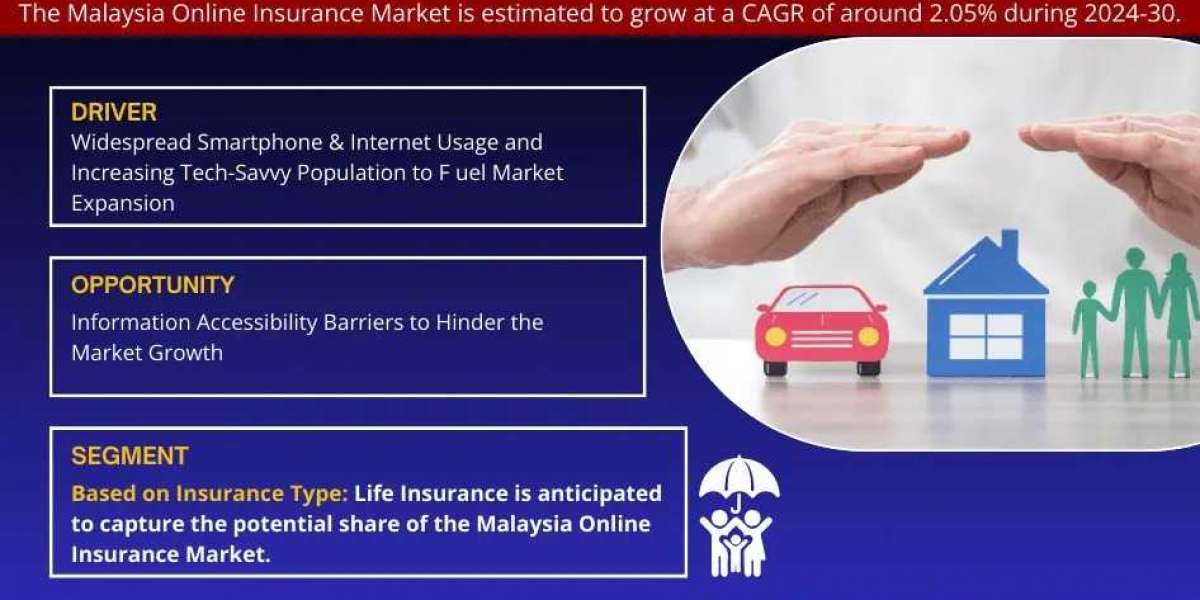 The Malaysia Online Insurance Market is estimated to grow at a CAGR of around 2.05% during 2024-30.

DRIVER
Widespread Smartphone & Internet Usage and Increasing Tech-Savvy Population to F uel Market Expansion

OPPORTUNITY
Information Accessibility Barriers to Hinder the Market Growth

SEGMENT
Based on Insurance Type: Life Insurance is anticipated to capture the potential share of the Malaysia Online Insurance Market.